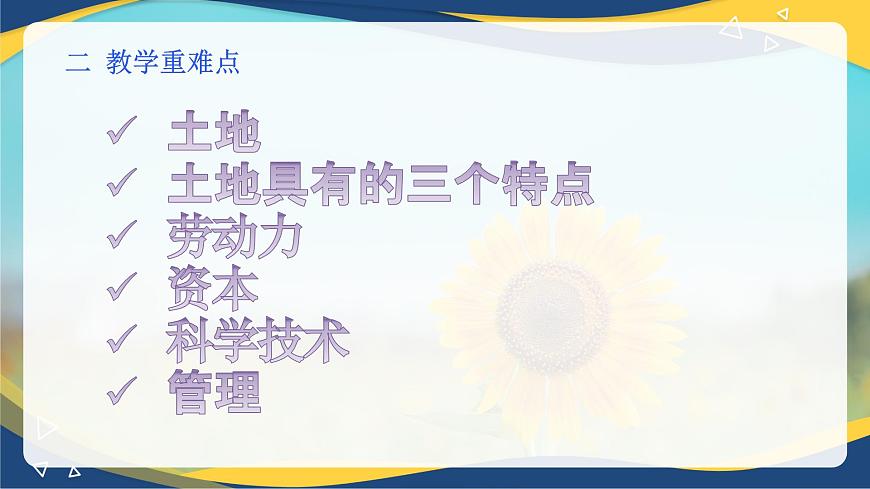 二 教学重难点

✓ 土地
✓ 土地具有的三个特点
✓ 劳动力
✓ 资本
✓ 科学技术
✓ 管理